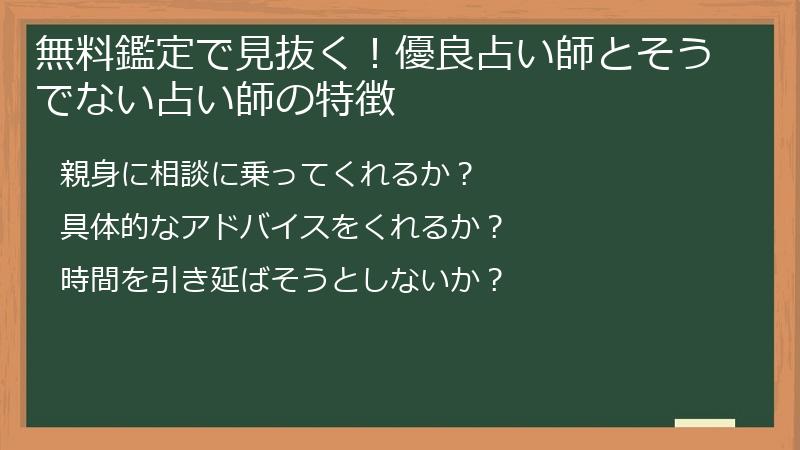 無料鑑定で見抜く！優良占い師とそうでない占い師の特徴

親身に相談に乗ってくれるか？

具体的なアドバイスをくれるか？

時間を引き延ばそうとしないか？